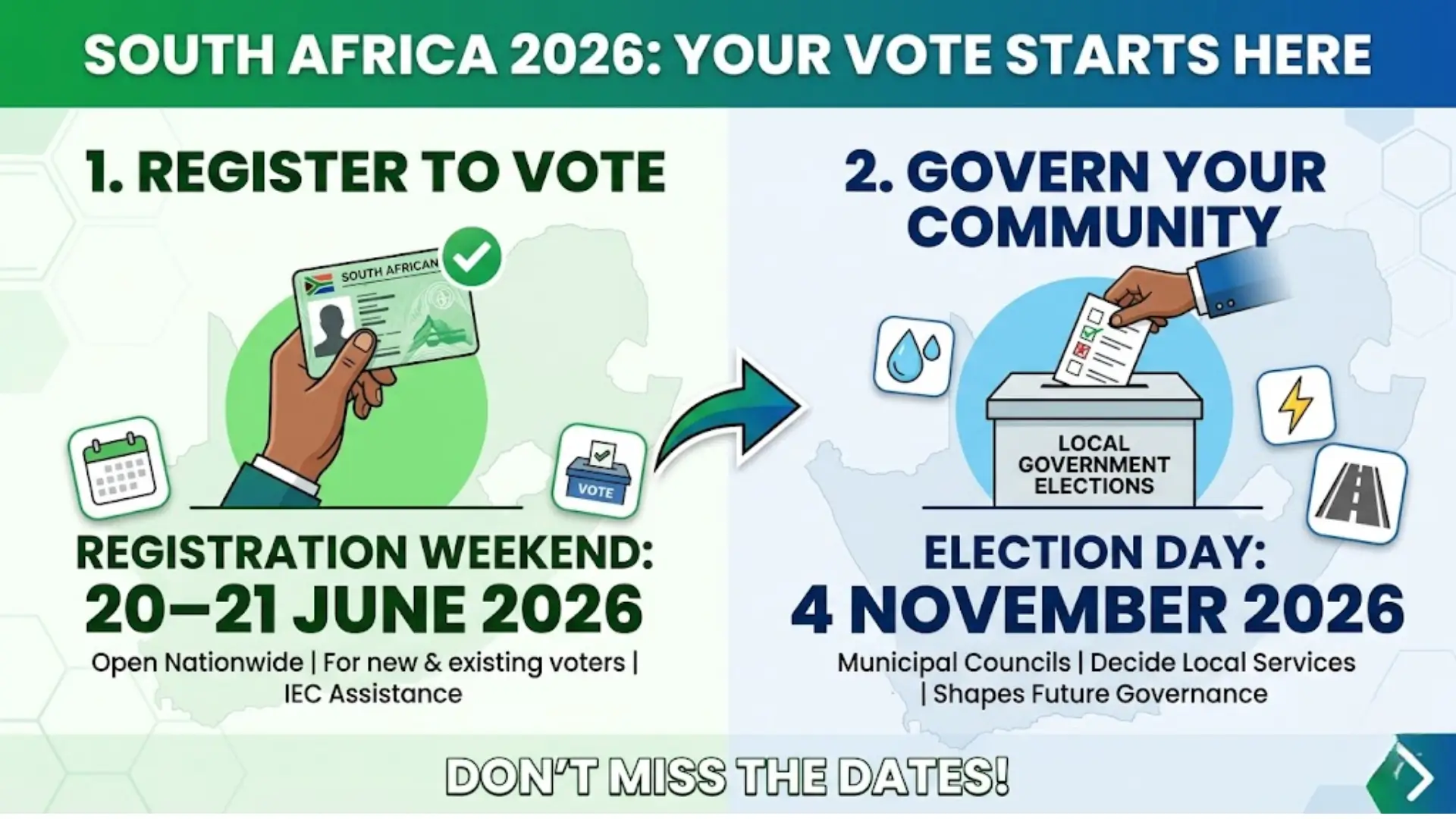 SOUTH AFRICA 2026: YOUR VOTE STARTS HERE

1. REGISTER TO VOTE

SOUTH AFRICAN

VOTE

REGISTRATION WEEKEND:
20–21 JUNE 2026

Open Nationwide | For new & existing voters | IEC Assistance

2. GOVERN YOUR COMMUNITY

LOCAL GOVERNMENT ELECTIONS

ELECTION DAY:
4 NOVEMBER 2026

Municipal Councils | Decide Local Services | Shapes Future Governance

DON'T MISS THE DATES!